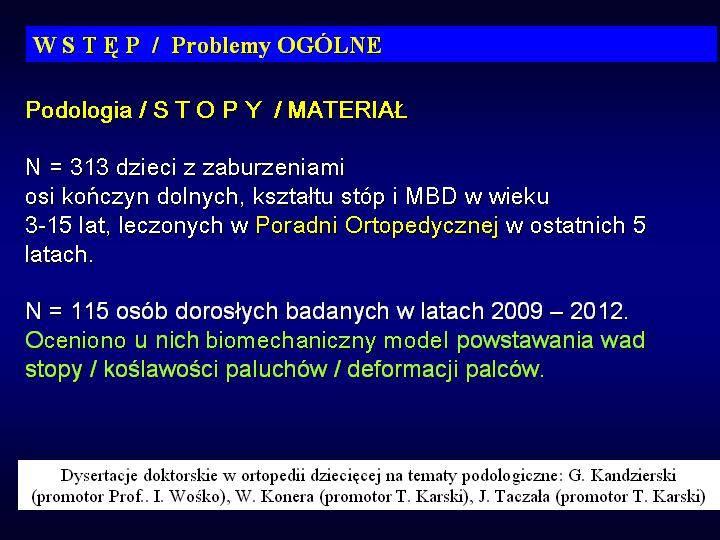 W S T Ę P / Problemy OGÓLNE

Podologia / S T O P Y / MATERIAŁ

N = 313 dzieci z zaburzeniami osi kończyn dolnych, kształtu stóp i MBD w wieku 3-15 lat, leczonych w Poradni Ortopedycznej w ostatnich 5 latach.

N = 115 osób dorosłych badanych w latach 2009 – 2012. Oceniono u nich biomechaniczny model powstawania wad stopy / koślawości paluchów / deformacji palców.

Dysertacje doktorskie w ortopedii dziecięcej na tematy podologiczne: G. Kandzierski (promotor Prof.. I. Wośko), W. Konera (promotor T. Karski), J. Taczała (promotor T. Karski)